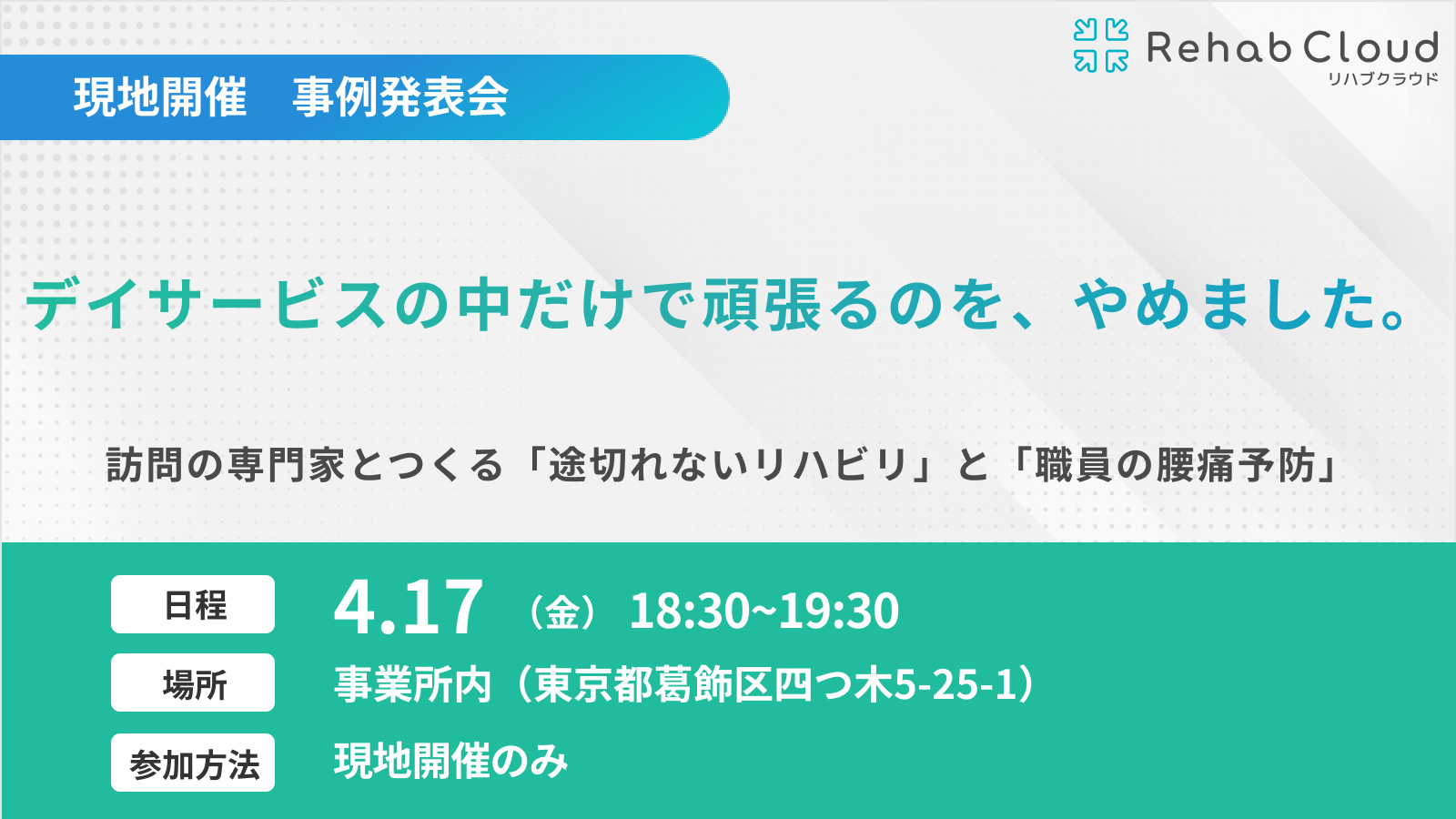 現地開催　事例発表会

Rehab Cloud
リハブクラウド

デイサービスの中だけで頑張るのを、やめました。

訪問の専門家とつくる「途切れないリハビリ」と「職員の腰痛予防」

日程　4.17（金）18:30~19:30

場所　事業所内（東京都葛飾区四つ木5-25-1）

参加方法　現地開催のみ